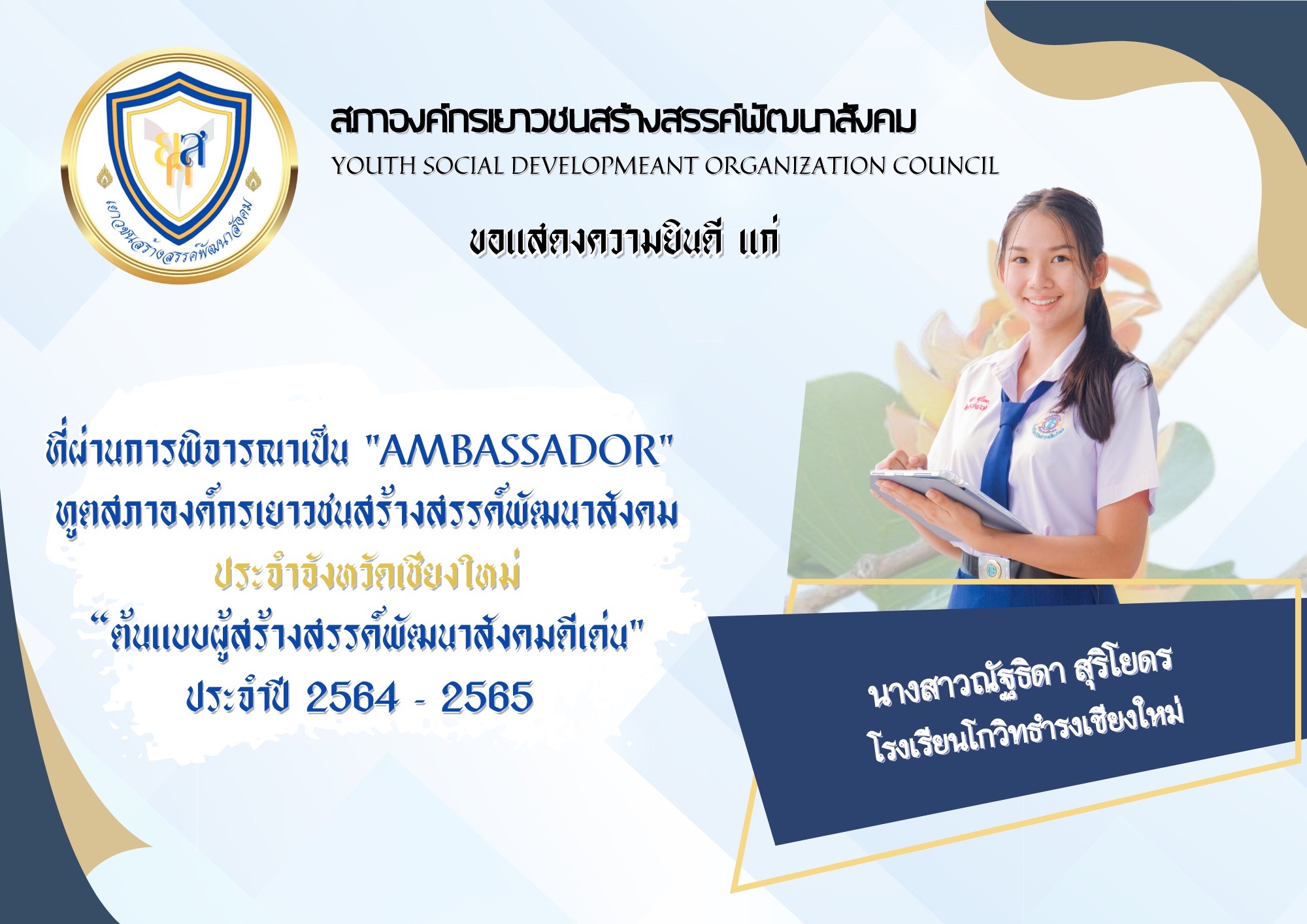 ยสส

เยาวชนสร้างสรรค์พัฒนาสังคม

สภาองค์กรเยาวชนสร้างสรรค์พัฒนาสังคม
YOUTH SOCIAL DEVELOPMEANT ORGANIZATION COUNCIL

ขอแสดงความยินดี แก่

ที่ผ่านการพิจารณาเป็น "AMBASSADOR"
ทูตสภาองค์กรเยาวชนสร้างสรรค์พัฒนาสังคม
ประจำจังหวัดเชียงใหม่
"ต้นแบบผู้สร้างสรรค์พัฒนาสังคมดีเด่น"
ประจำปี 2564 - 2565

นางสาวณัฐธิดา สุริโยดร
โรงเรียนโกวิทธำรงเชียงใหม่